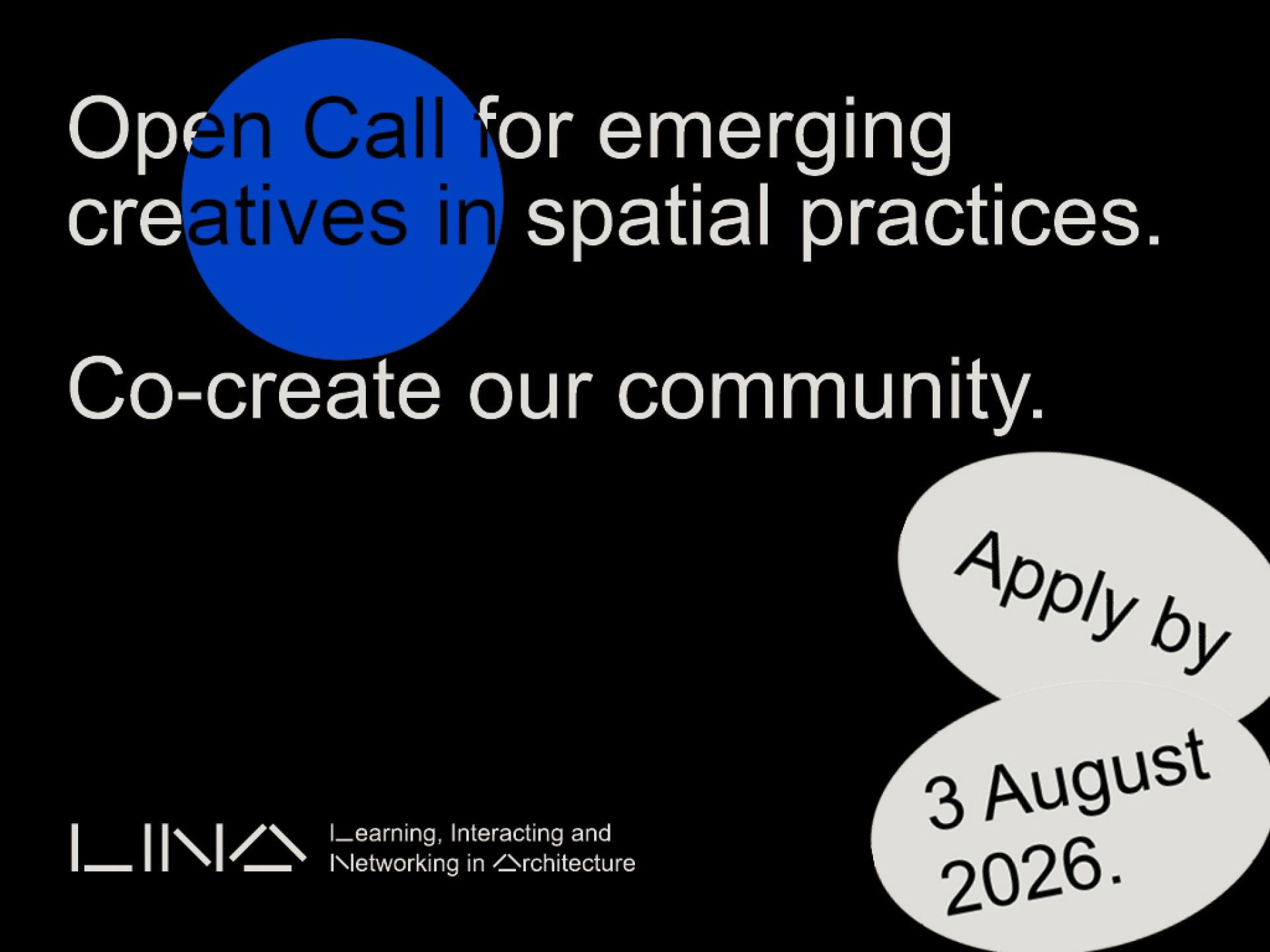 Open Call for emerging creatives in spatial practices.

Co-create our community.

Apply by

3 August 2026.

LINA

Learning, Interacting and Networking in Architecture